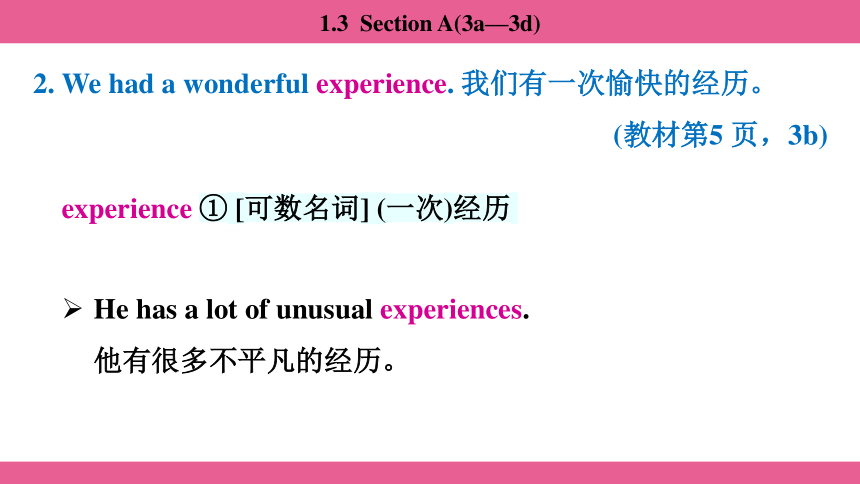 1.3 Section A(3a—3d)

2. We had a wonderful experience. 我们有一次愉快的经历。

(教材第5 页，3b)

experience ① [可数名词] (一次)经历

➢ He has a lot of unusual experiences.

他有很多不平凡的经历。